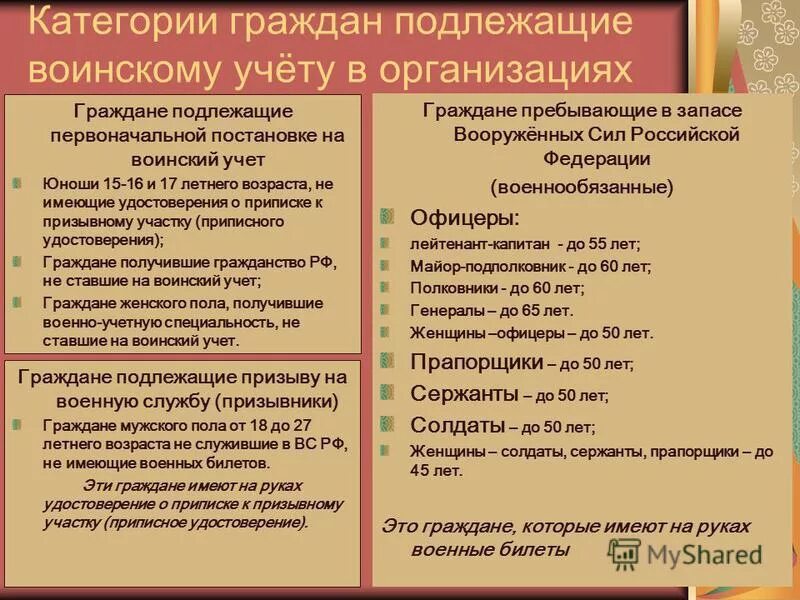 Категории граждан подлежащие воинскому учёту в организациях

Граждане подлежащие первоначальной постановке на воинский учет

Юноши 15-16 и 17 летнего возраста, не имеющие удостоверения о приписке к призывному участку (приписного удостоверения);

Граждане получившие гражданство РФ, не ставшие на воинский учет;

Граждане женского пола, получившие военно-учетную специальность, не ставшие на воинский учет.

Граждане подлежащие призыву на военную службу (призывники)

Граждане мужского пола от 18 до 27 летнего возраста не служившие в ВС РФ, не имеющие военных билетов.

Эти граждане имеют на руках удостоверение о приписке к призывному участку (приписное удостоверение).

Граждане пребывающие в запасе Вооружённых Сил Российской Федерации (военнообязанные)

Офицеры:

лейтенант-капитан - до 55 лет;

Майор-подполковник - до 60 лет;

Полковники - до 60 лет;

Генералы – до 65 лет.

Женщины –офицеры – до 50 лет.

Прапорщики – до 50 лет;

Сержанты – до 50 лет;

Солдаты – до 50 лет;

Женщины – солдаты, сержанты, прапорщики – до 45 лет.

Это граждане, которые имеют на руках военные билеты

MyShared